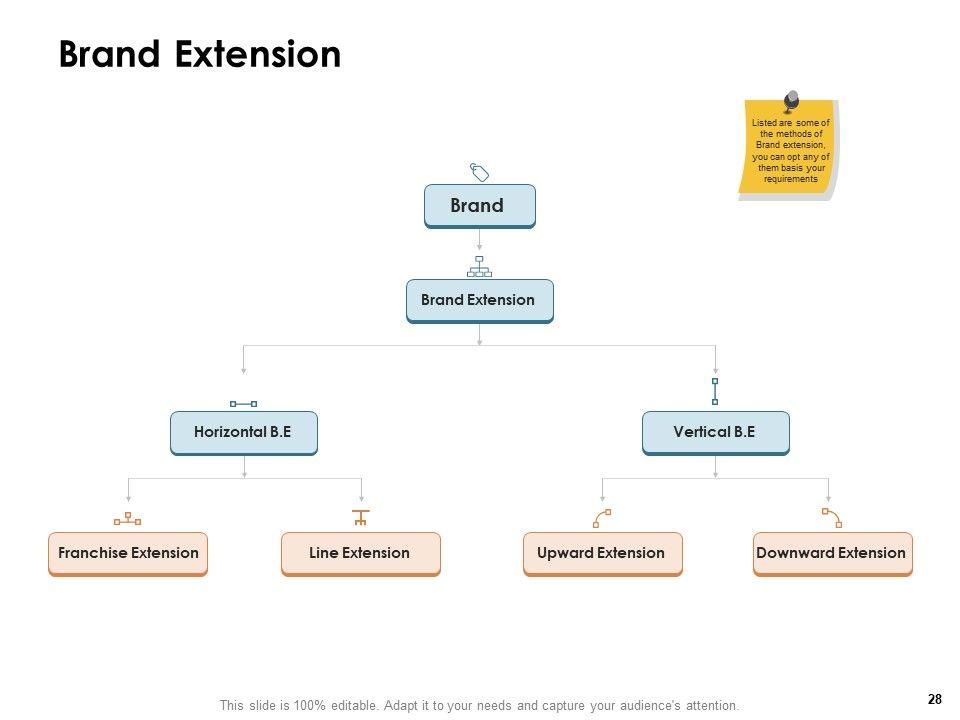 Brand Extension

Listed are some of the methods of Brand extension, you can opt any of them basis your requirements

Brand

Brand Extension

Horizontal B.E

Vertical B.E

Franchise Extension

Line Extension

Upward Extension

Downward Extension

This slide is 100% editable. Adapt it to your needs and capture your audience's attention.

28